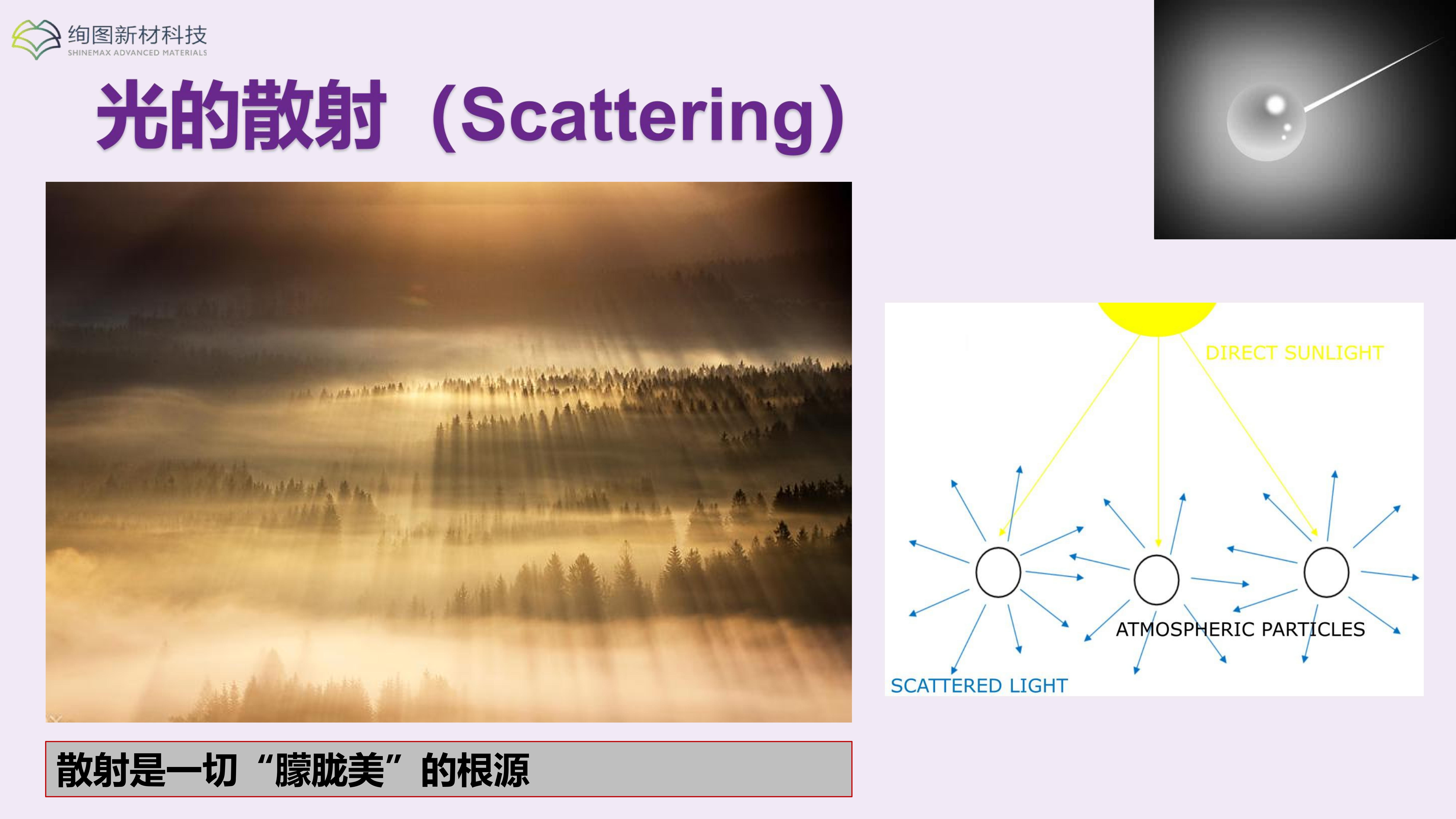 绚图新材科技
SHINEMAX ADVANCED MATERIALS

光的散射（Scattering）

DIRECT SUNLIGHT

ATMOSPHERIC PARTICLES

SCATTERED LIGHT

散射是一切“朦胧美”的根源